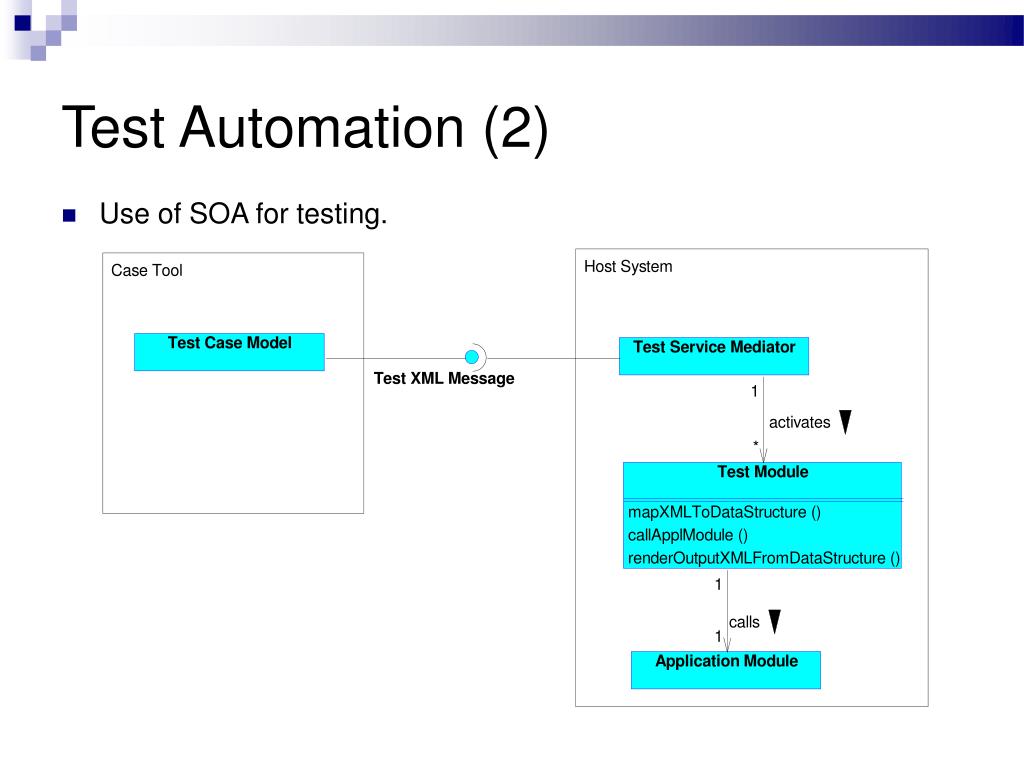 Test Automation (2)

Use of SOA for testing.

Case Tool

Test Case Model

Test XML Message

Host System

Test Service Mediator

1

activates

*

Test Module

mapXMLToDataStructure ()
callApplModule ()
renderOutputXMLFromDataStructure ()

1

calls

1

Application Module